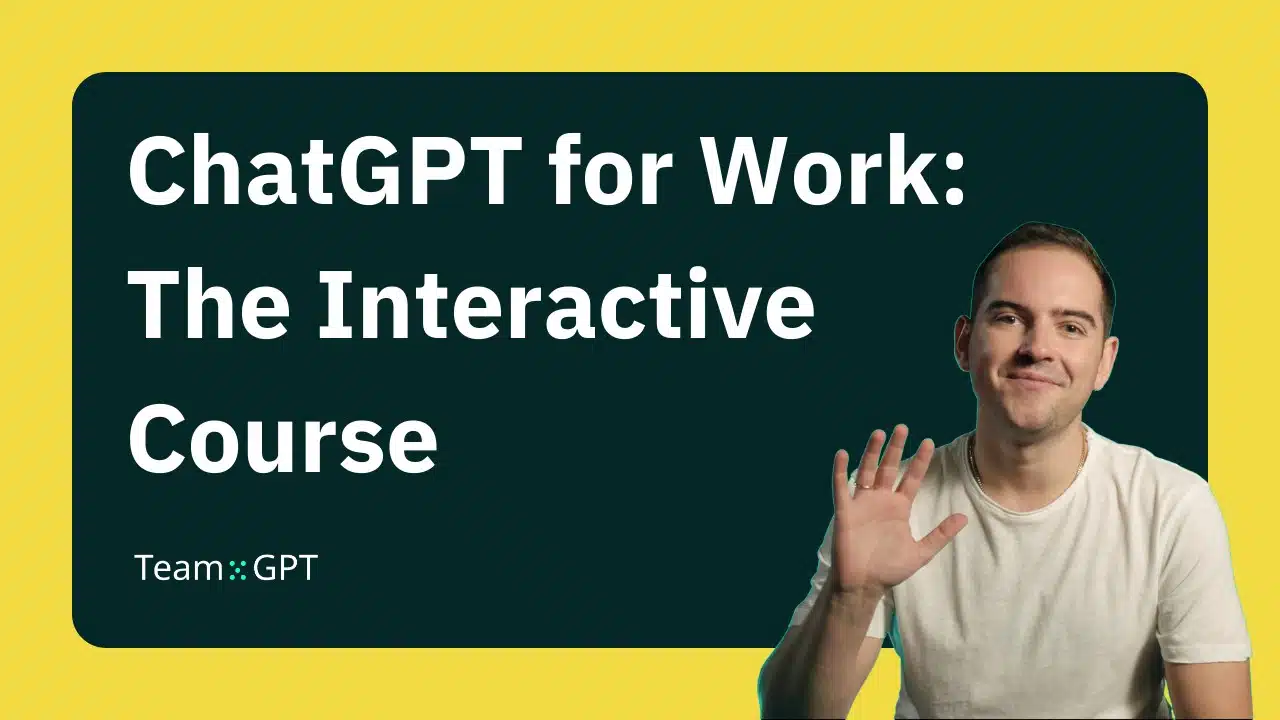 ChatGPT for Work: The Interactive Course

Team GPT